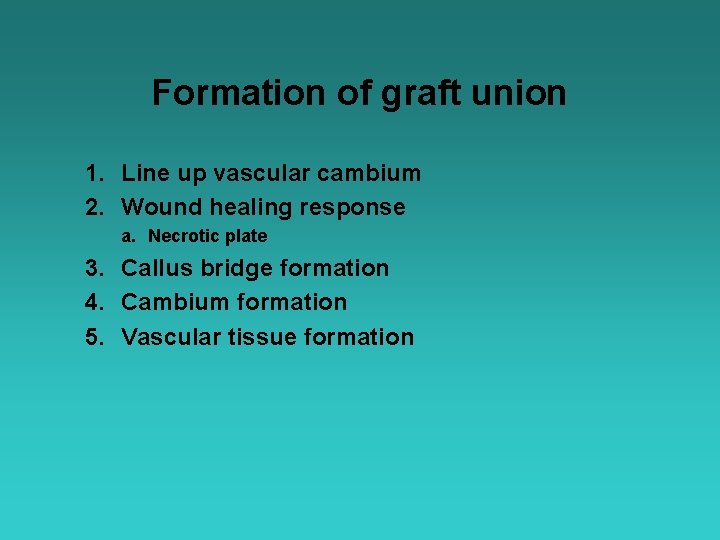 Formation of graft union

1. Line up vascular cambium
2. Wound healing response
   a. Necrotic plate
3. Callus bridge formation
4. Cambium formation
5. Vascular tissue formation